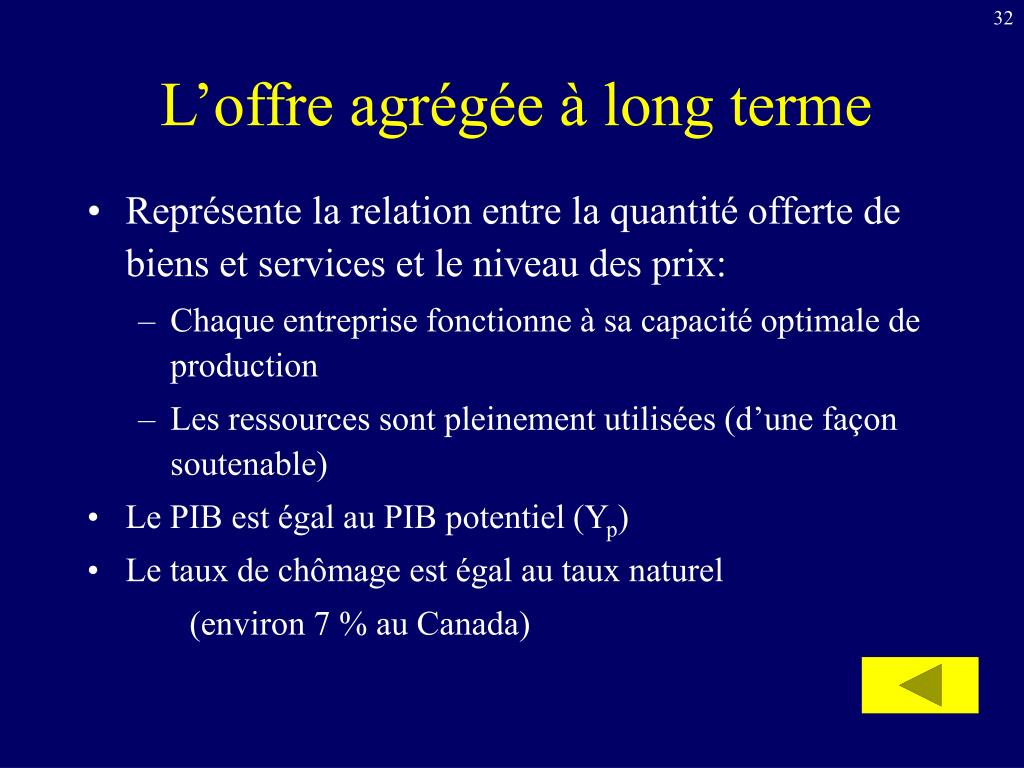 32

L’offre agrégée à long terme

• Représente la relation entre la quantité offerte de biens et services et le niveau des prix:
– Chaque entreprise fonctionne à sa capacité optimale de production
– Les ressources sont pleinement utilisées (d’une façon soutenable)
• Le PIB est égal au PIB potentiel ($Y_p$)
• Le taux de chômage est égal au taux naturel
(environ 7 % au Canada)